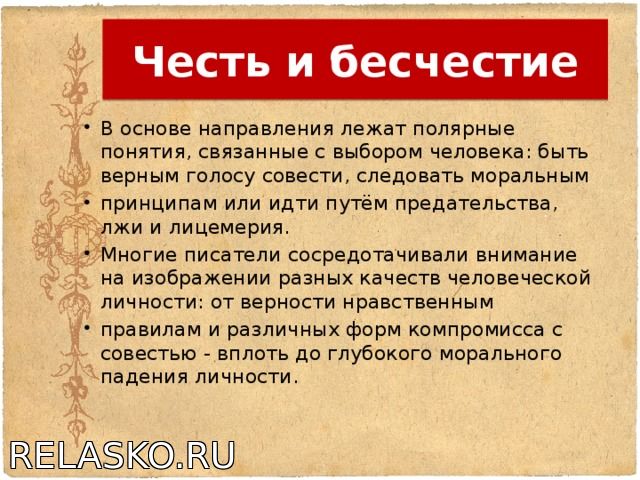 Честь и бесчестие

• В основе направления лежат полярные понятия, связанные с выбором человека: быть верным голосу совести, следовать моральным

• принципам или идти путём предательства, лжи и лицемерия.

• Многие писатели сосредотачивали внимание на изображении разных качеств человеческой личности: от верности нравственным

• правилам и различных форм компромисса с совестью - вплоть до глубокого морального падения личности.

RELASKO.RU